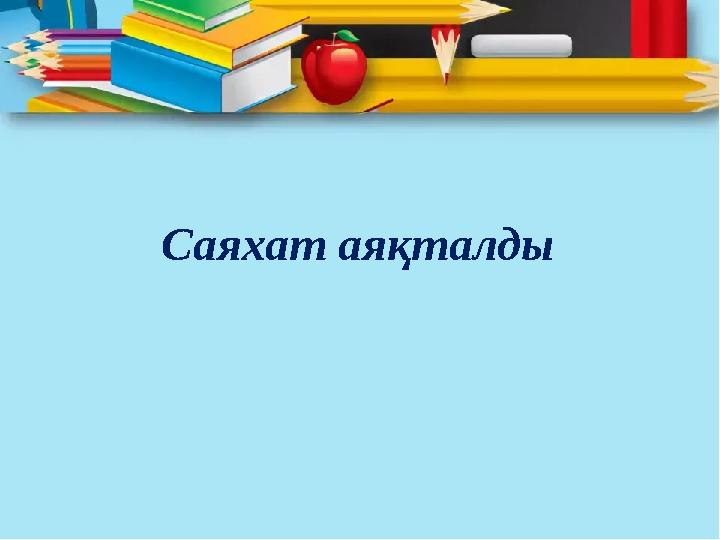 Саяхат аяқталды